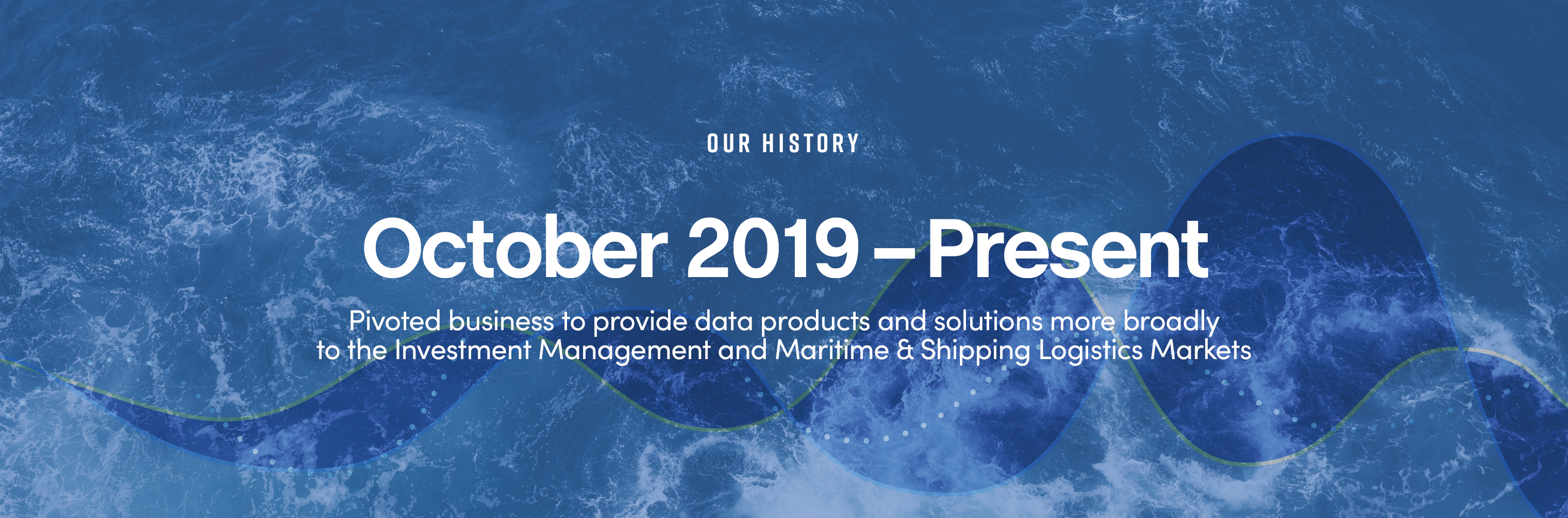 OUR HISTORY

October 2019 – Present

Pivoted business to provide data products and solutions more broadly to the Investment Management and Maritime & Shipping Logistics Markets